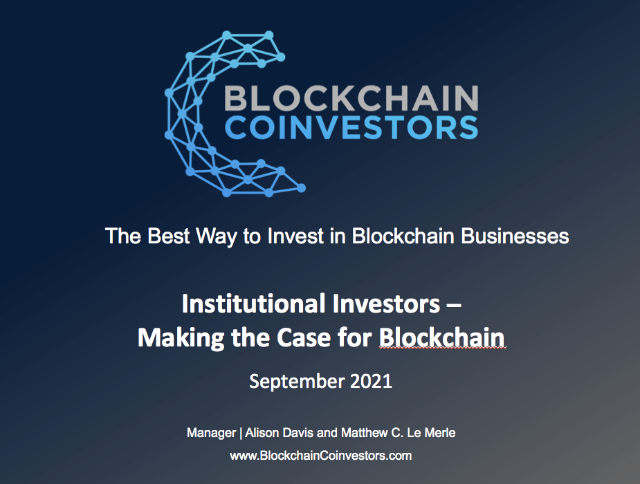 BLOCKCHAIN
COINVESTORS

The Best Way to Invest in Blockchain Businesses

Institutional Investors –
Making the Case for Blockchain

September 2021

Manager | Alison Davis and Matthew C. Le Merle
www.BlockchainCoinvestors.com